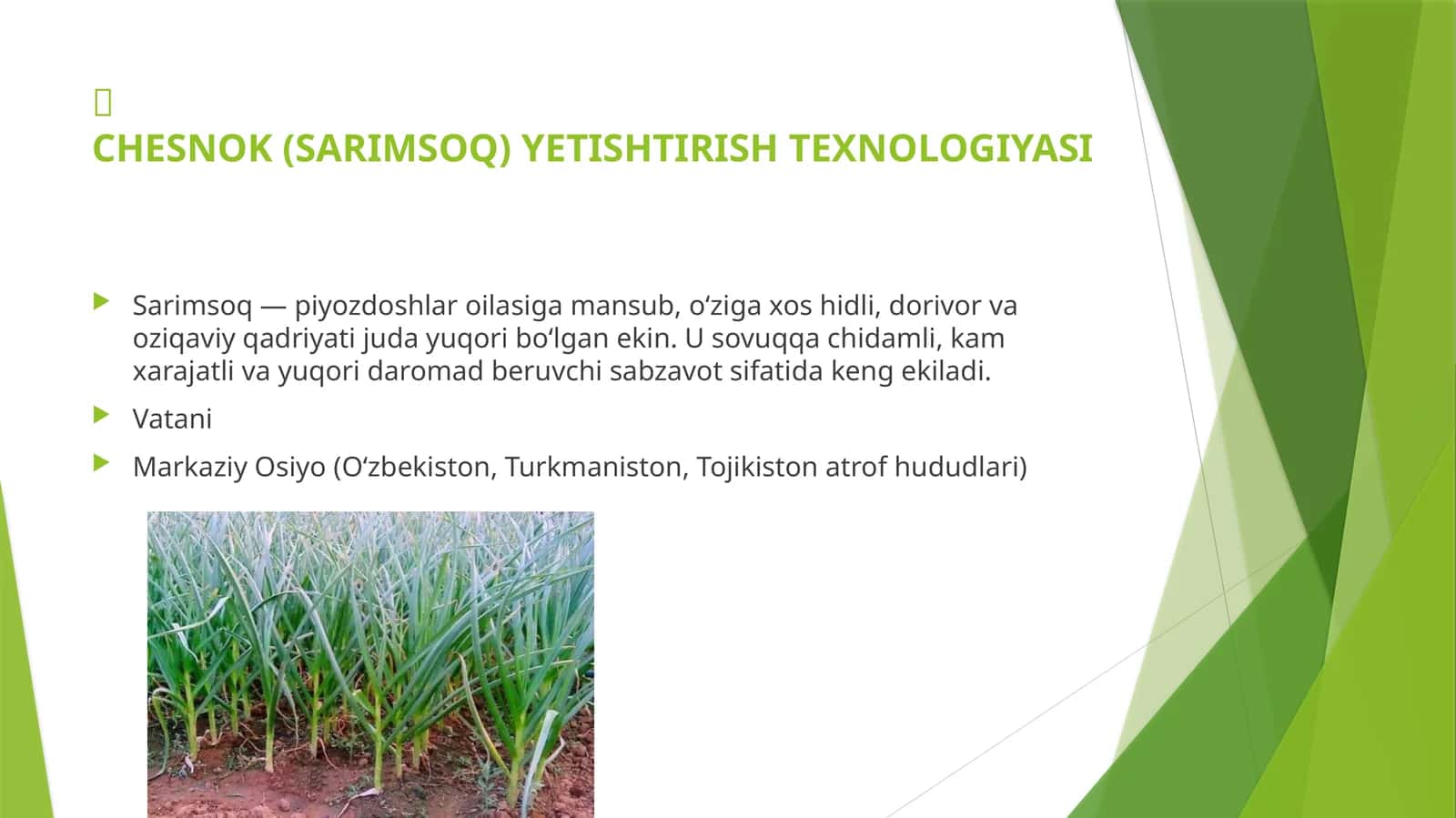 CHESNOK (SARIMSOQ) YETISHTIRISH TEXNOLOGIYASI

Sarimsoq — piyozdoshlar oilasiga mansub, o‘ziga xos hidli, dorivor va oziqaviy qadriyati juda yuqori bo‘lgan ekin. U sovuqqa chidamli, kam xarajatli va yuqori daromad beruvchi sabzavot sifatida keng ekiladi.

Vatani

Markaziy Osiyo (O‘zbekiston, Turkmaniston, Tojikiston atrof hududlari)